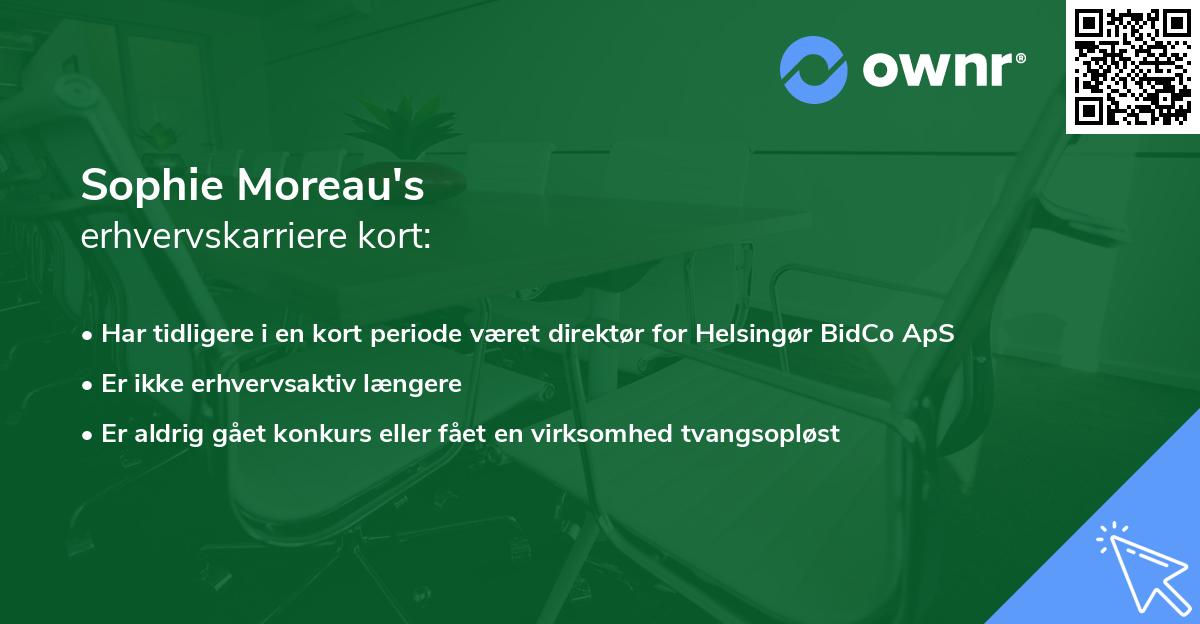 ownr®

Sophie Moreau's
erhvervskarriere kort:

• Har tidligere i en kort periode været direktør for Helsingør BidCo ApS
• Er ikke erhvervsaktiv længere
• Er aldrig gået konkurs eller fået en virksomhed tvangsopløst